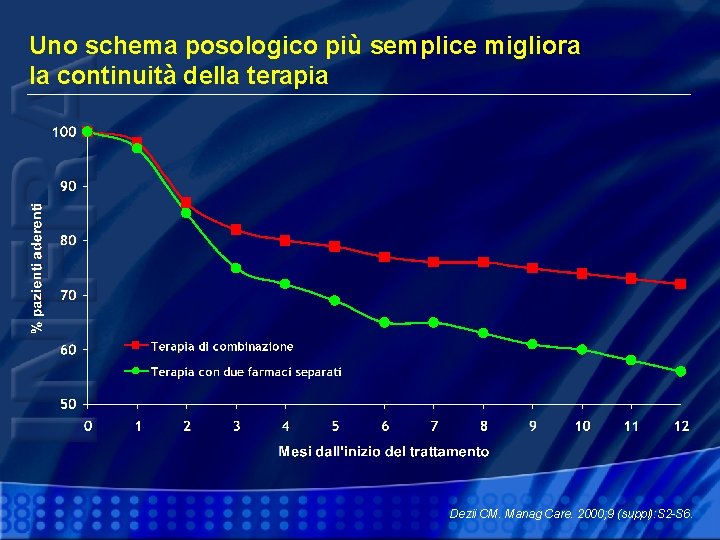 Uno schema posologico più semplice migliora la continuità della terapia

% pazienti aderenti

100
90
80
70
60
50

Terapia di combinazione
Terapia con due farmaci separati

0 1 2 3 4 5 6 7 8 9 10 11 12

Mesi dall'inizio del trattamento

Dezii CM. Manag Care. 2000;9 (suppl):S2-S6.